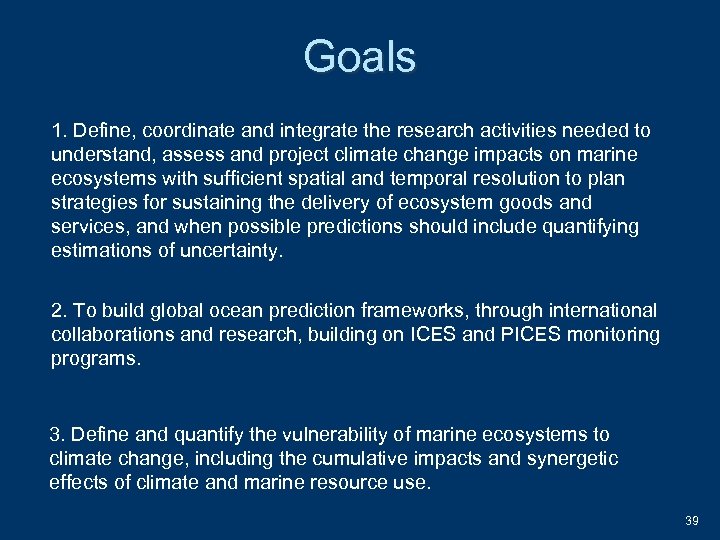 Goals

1. Define, coordinate and integrate the research activities needed to understand, assess and project climate change impacts on marine ecosystems with sufficient spatial and temporal resolution to plan strategies for sustaining the delivery of ecosystem goods and services, and when possible predictions should include quantifying estimations of uncertainty.

2. To build global ocean prediction frameworks, through international collaborations and research, building on ICES and PICES monitoring programs.

3. Define and quantify the vulnerability of marine ecosystems to climate change, including the cumulative impacts and synergetic effects of climate and marine resource use.

39